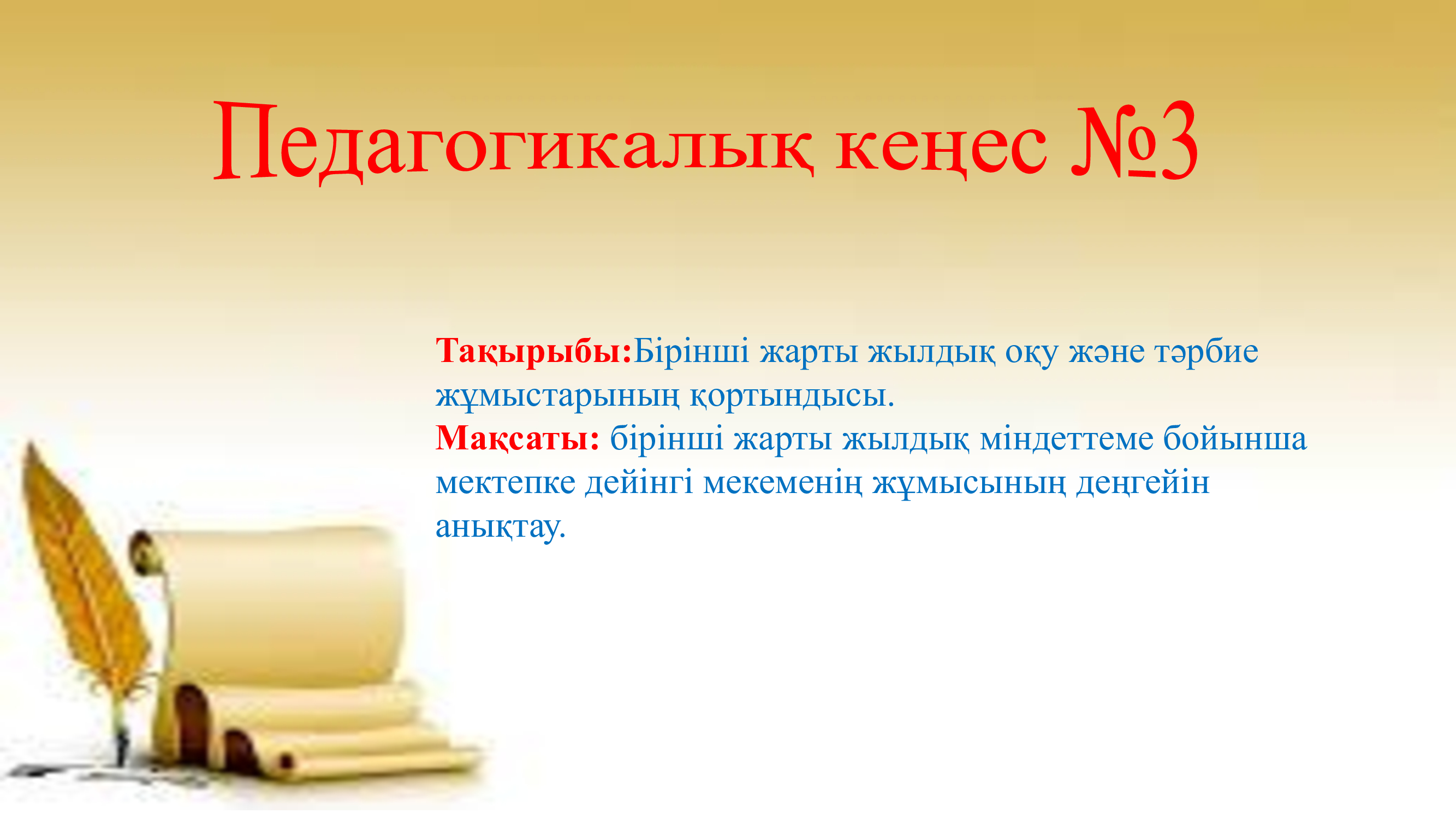 Педагогикалық кеңес №3

Тақырыбы:Бірінші жарты жылдық оқу және тәрбие жұмыстарының қортындысы.
Мақсаты: бірінші жарты жылдық міндеттеме бойынша мектепке дейінгі мекеменің жұмысының деңгейін анықтау.